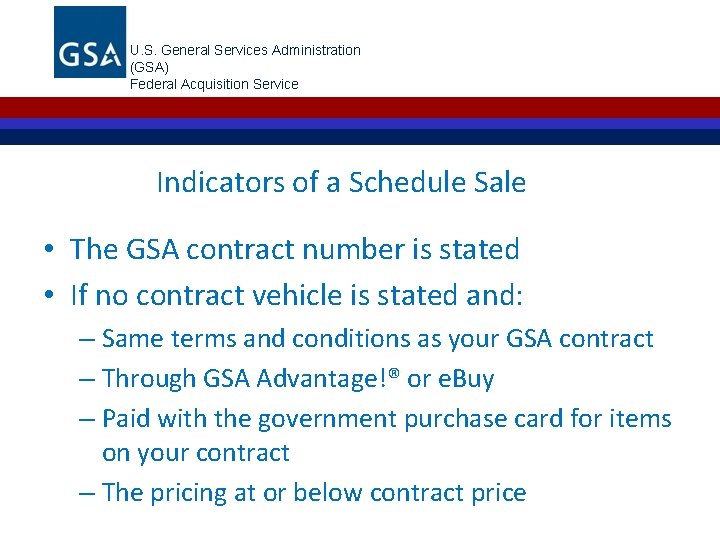 GSA

U.S. General Services Administration
(GSA)
Federal Acquisition Service

Indicators of a Schedule Sale

• The GSA contract number is stated
• If no contract vehicle is stated and:
– Same terms and conditions as your GSA contract
– Through GSA Advantage!® or eBuy
– Paid with the government purchase card for items on your contract
– The pricing at or below contract price